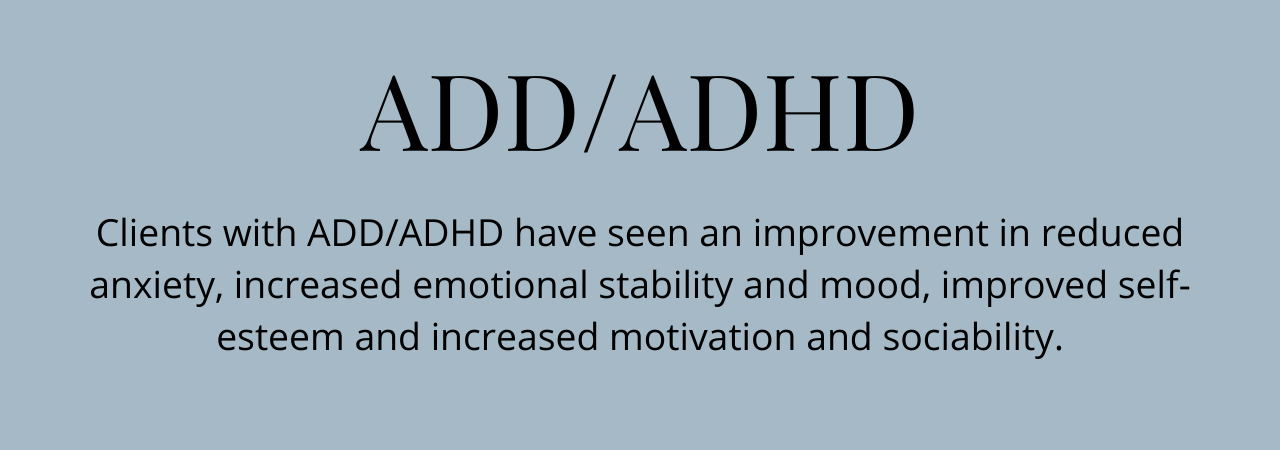 ADD/ADHD

Clients with ADD/ADHD have seen an improvement in reduced anxiety, increased emotional stability and mood, improved self-esteem and increased motivation and sociability.